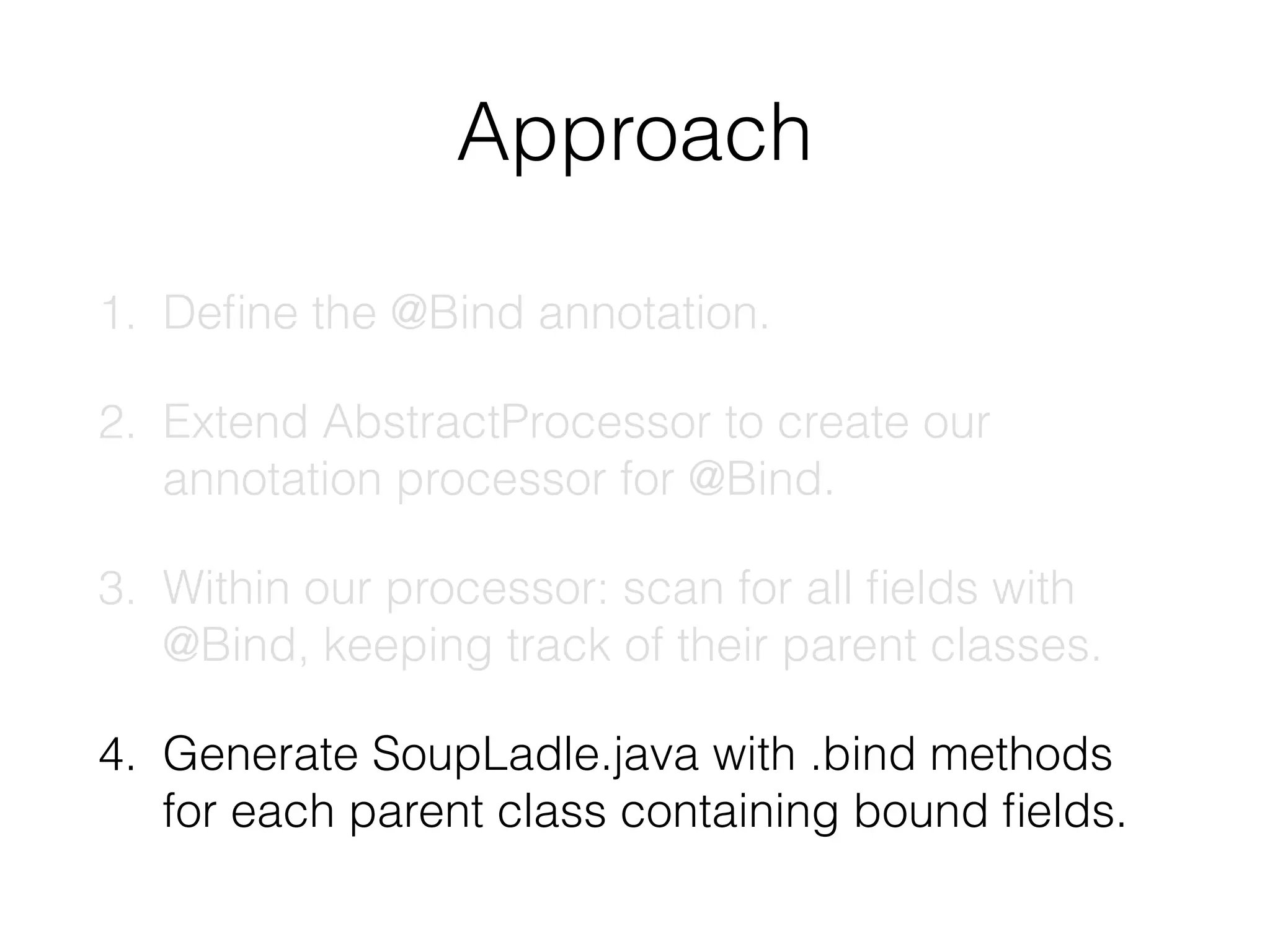 Approach

1. Define the @Bind annotation.

2. Extend AbstractProcessor to create our annotation processor for @Bind.

3. Within our processor: scan for all fields with @Bind, keeping track of their parent classes.

4. Generate SoupLadle.java with .bind methods for each parent class containing bound fields.